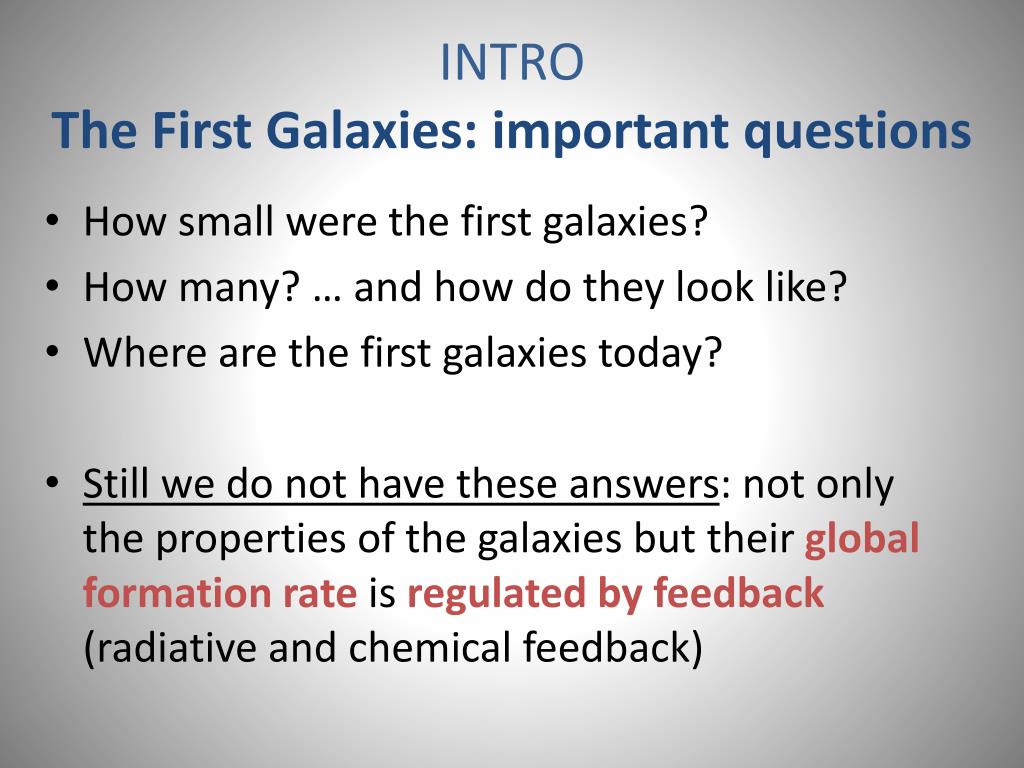 INTRO
The First Galaxies: important questions

• How small were the first galaxies?
• How many? … and how do they look like?
• Where are the first galaxies today?

• Still we do not have these answers: not only the properties of the galaxies but their global formation rate is regulated by feedback (radiative and chemical feedback)